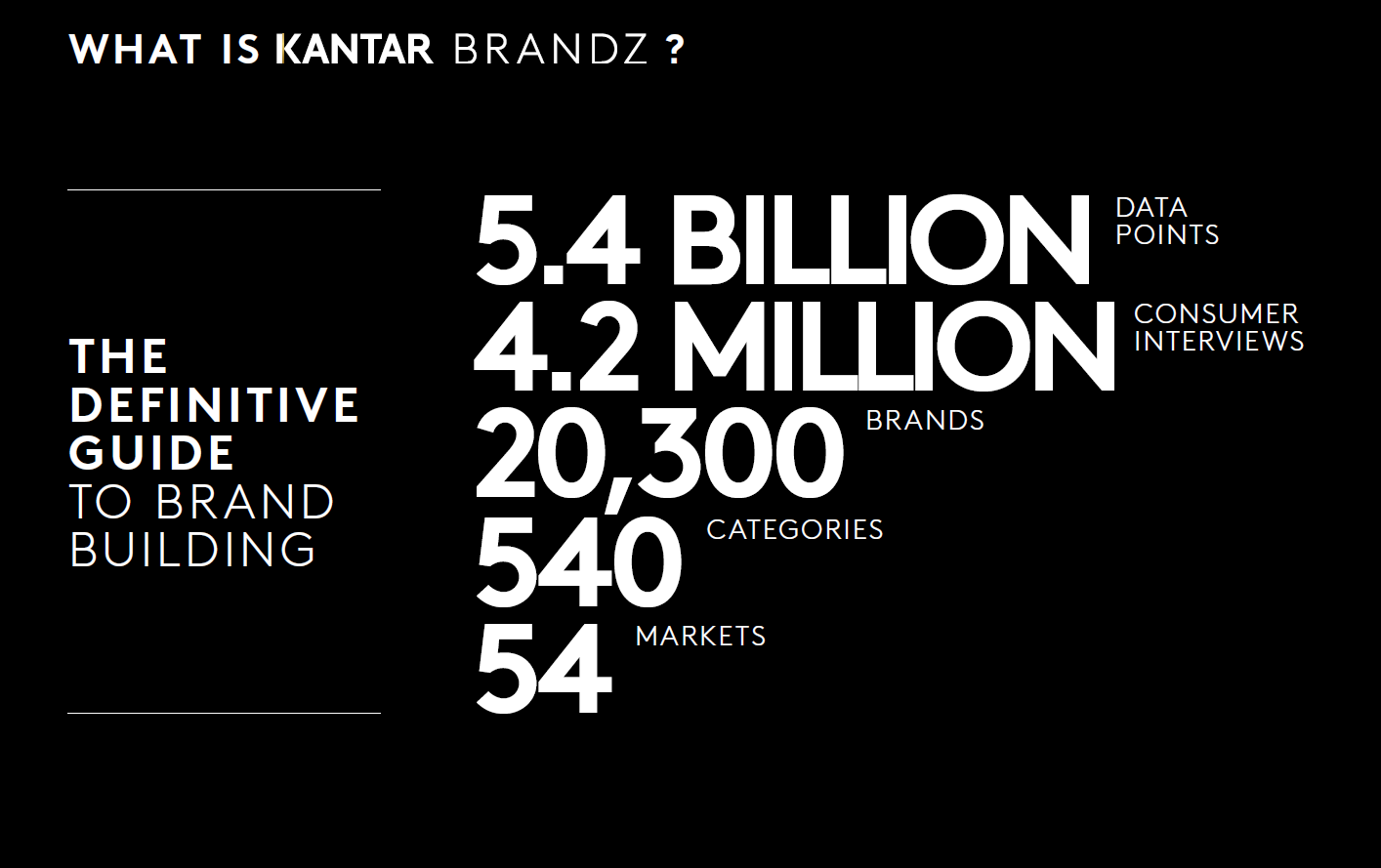 WHAT IS KANTAR BRANDZ ?

THE DEFINITIVE GUIDE TO BRAND BUILDING

5.4 BILLION DATA POINTS
4.2 MILLION CONSUMER INTERVIEWS
20,300 BRANDS
540 CATEGORIES
54 MARKETS